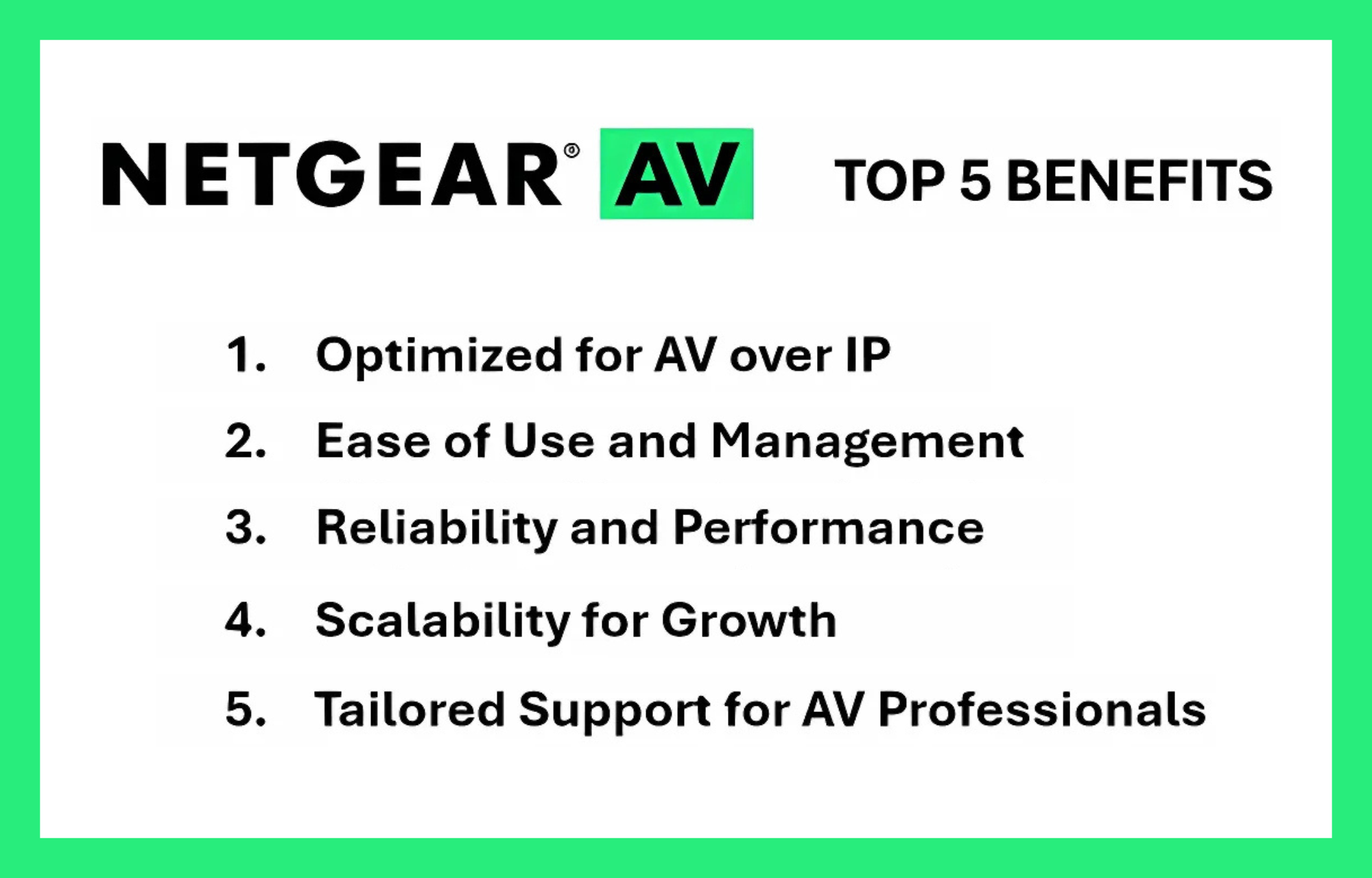 NETGEAR® AV TOP 5 BENEFITS

1. Optimized for AV over IP
2. Ease of Use and Management
3. Reliability and Performance
4. Scalability for Growth
5. Tailored Support for AV Professionals